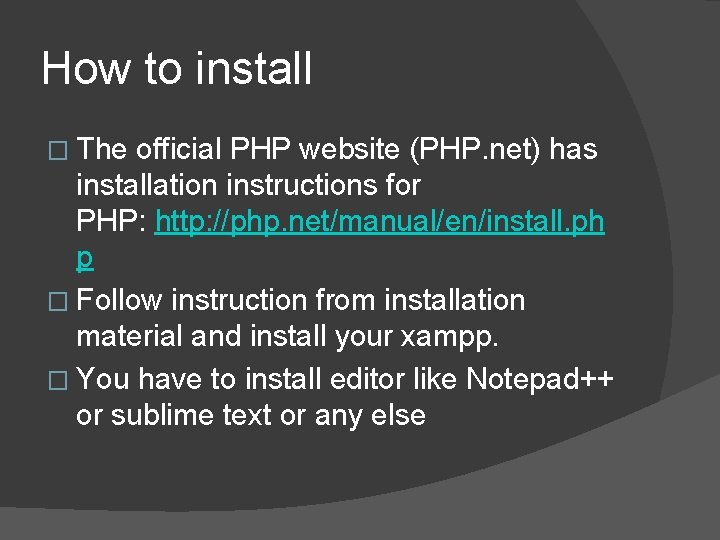 How to install

□ The official PHP website (PHP.net) has installation instructions for PHP: http://php.net/manual/en/install.php

□ Follow instruction from installation material and install your xampp.

□ You have to install editor like Notepad++ or sublime text or any else